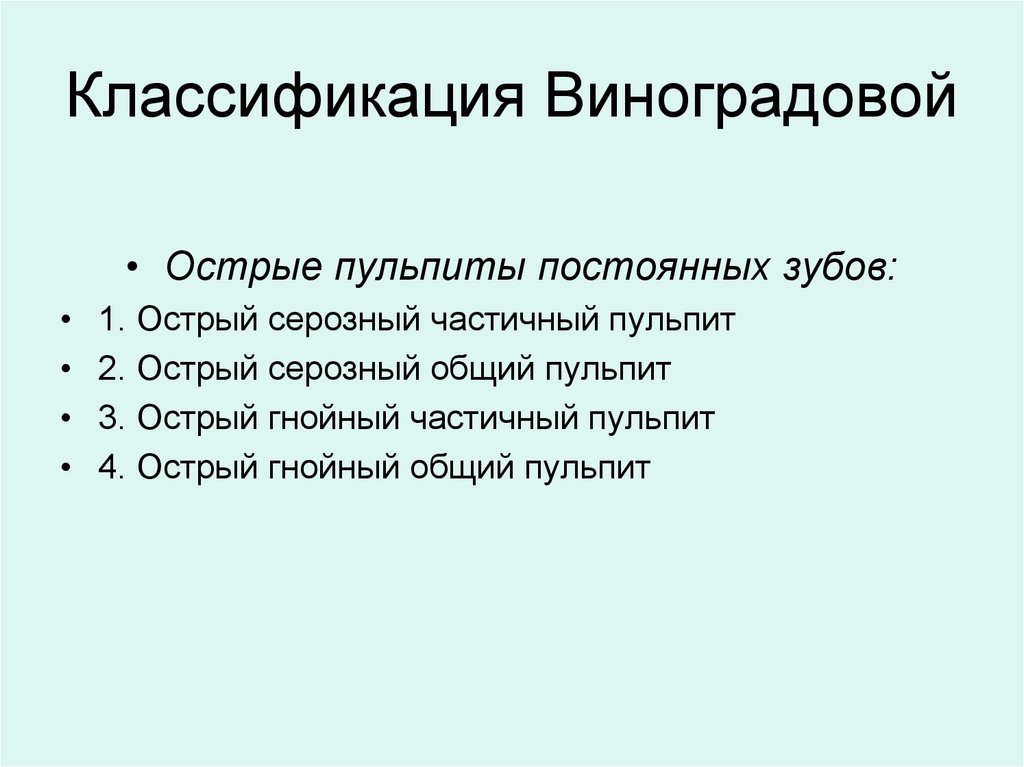 Классификация Виноградовой

• Острые пульпиты постоянных зубов:
• 1. Острый серозный частичный пульпит
• 2. Острый серозный общий пульпит
• 3. Острый гнойный частичный пульпит
• 4. Острый гнойный общий пульпит